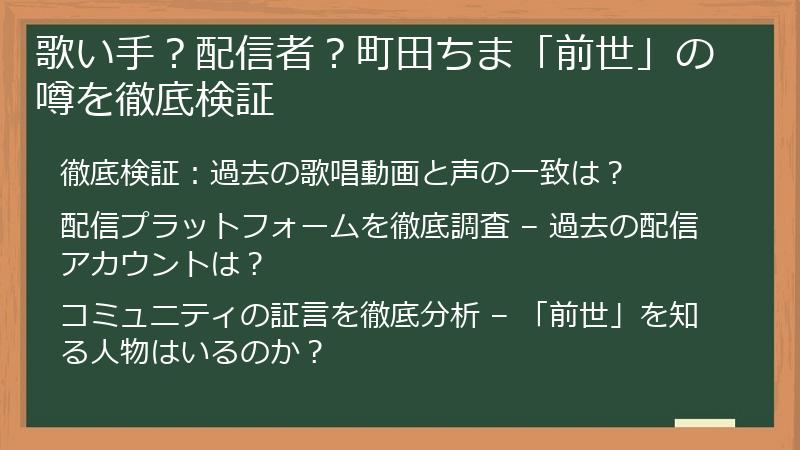 歌い手？配信者？町田ちま「前世」の噂を徹底検証

徹底検証：過去の歌唱動画と声の一致は？

配信プラットフォームを徹底調査 – 過去の配信アカウントは？

コミュニティの証言を徹底分析 – 「前世」を知る人物はいるのか？